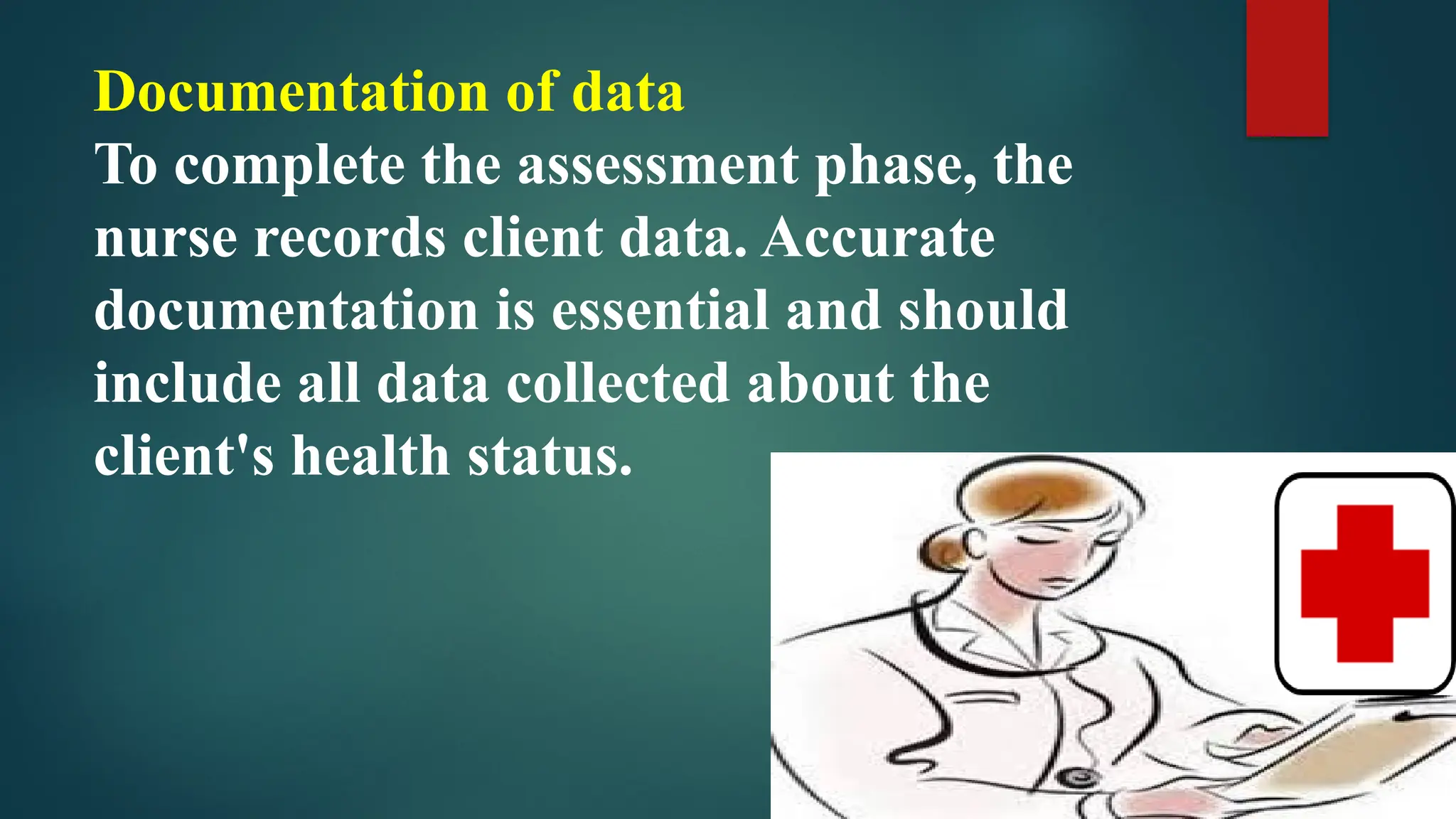 Documentation of data
To complete the assessment phase, the nurse records client data. Accurate documentation is essential and should include all data collected about the client's health status.